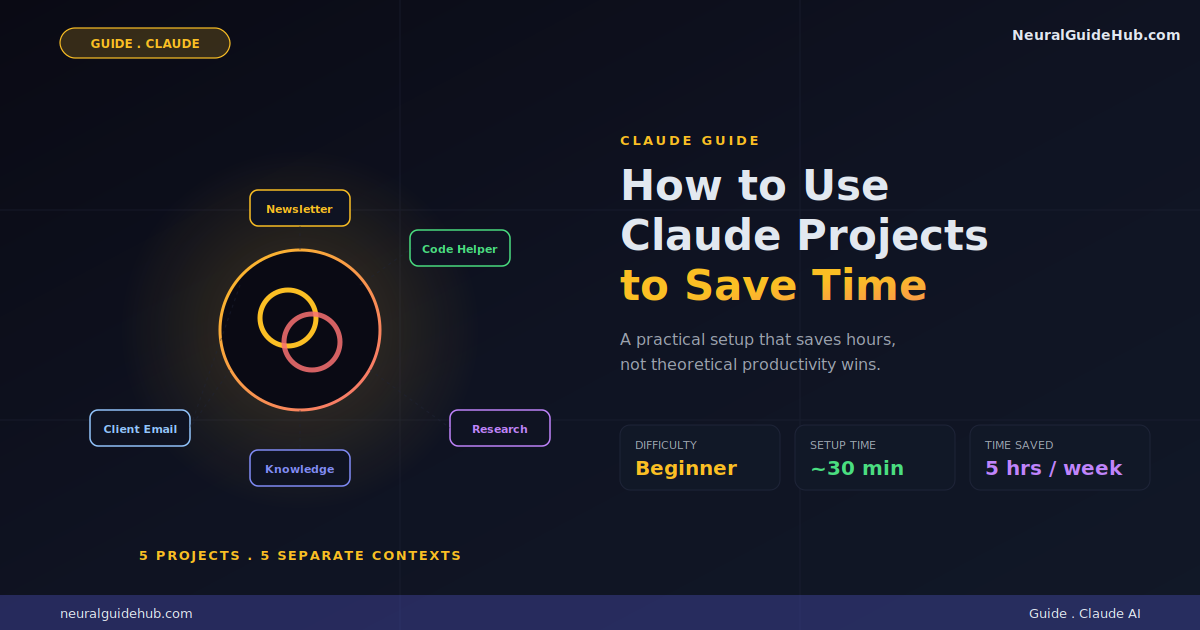 GUIDE . CLAUDE

NeuralGuideHub.com

Newsletter

Code Helper

Client Email

Research

Knowledge

5 PROJECTS . 5 SEPARATE CONTEXTS

CLAUDE GUIDE

How to Use Claude Projects to Save Time

A practical setup that saves hours, not theoretical productivity wins.

DIFFICULTY
Beginner

SETUP TIME
~30 min

TIME SAVED
5 hrs / week

neuralguidehub.com

Guide . Claude AI